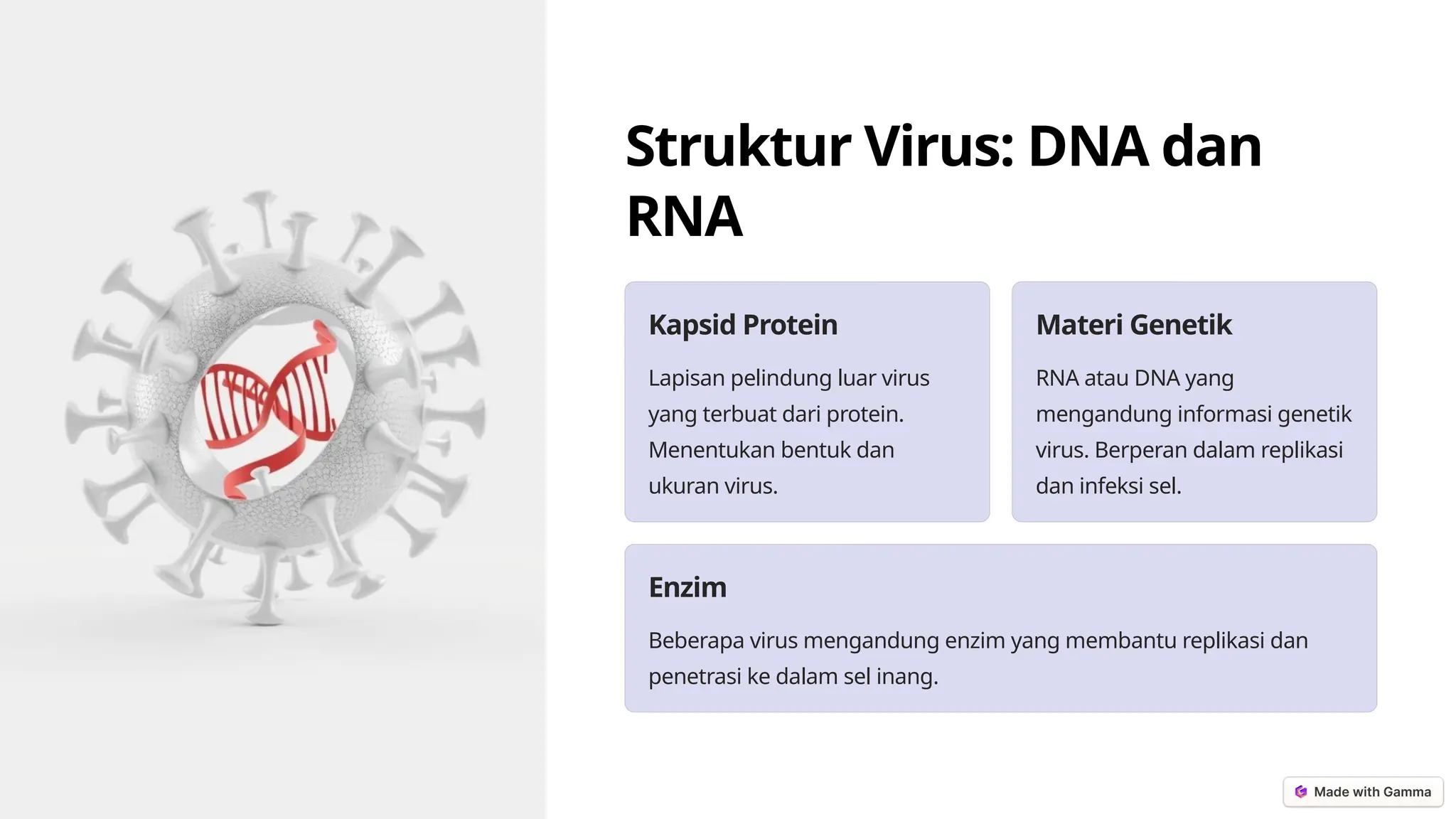 Struktur Virus: DNA dan RNA

Kapsid Protein

Lapisan pelindung luar virus yang terbuat dari protein. Menentukan bentuk dan ukuran virus.

Materi Genetik

RNA atau DNA yang mengandung informasi genetik virus. Berperan dalam replikasi dan infeksi sel.

Enzim

Beberapa virus mengandung enzim yang membantu replikasi dan penetrasi ke dalam sel inang.

Made with Gamma